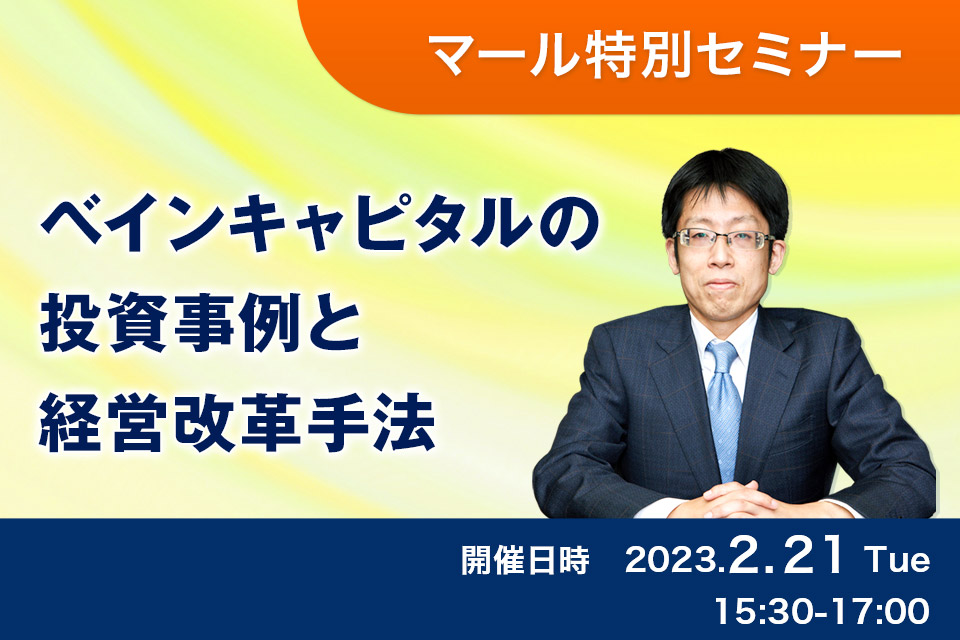 マール特別セミナー

ベインキャピタルの
投資事例と
経営改革手法

開催日時　2023.2.21 Tue
15:30-17:00